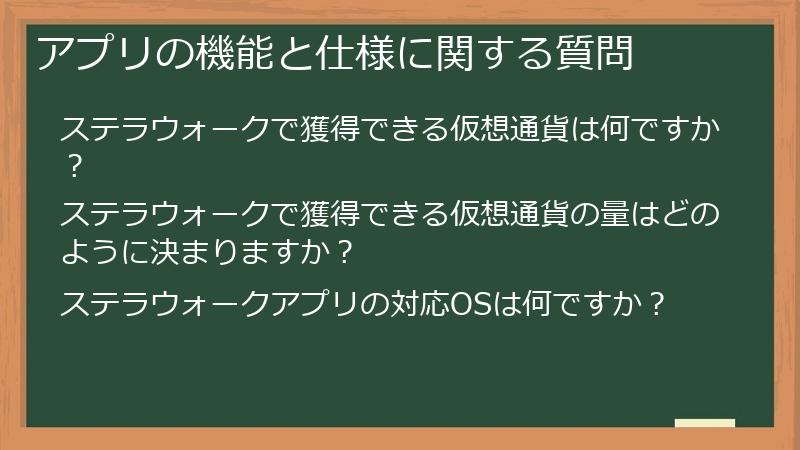 アプリの機能と仕様に関する質問

ステラウォークで獲得できる仮想通貨は何ですか？

ステラウォークで獲得できる仮想通貨の量はどのように決まりますか？

ステラウォークアプリの対応OSは何ですか？